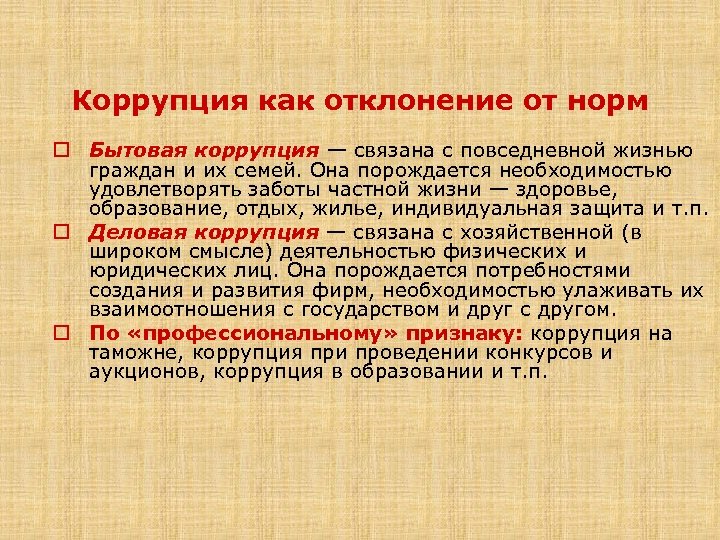 Коррупция как отклонение от норм

Бытовая коррупция — связана с повседневной жизнью граждан и их семей. Она порождается необходимостью удовлетворять заботы частной жизни — здоровье, образование, отдых, жилье, индивидуальная защита и т.п.

Деловая коррупция — связана с хозяйственной (в широком смысле) деятельностью физических и юридических лиц. Она порождается потребностями создания и развития фирм, необходимостью улаживать их взаимоотношения с государством и друг с другом.

По «профессиональному» признаку: коррупция на таможне, коррупция при проведении конкурсов и аукционов, коррупция в образовании и т.п.